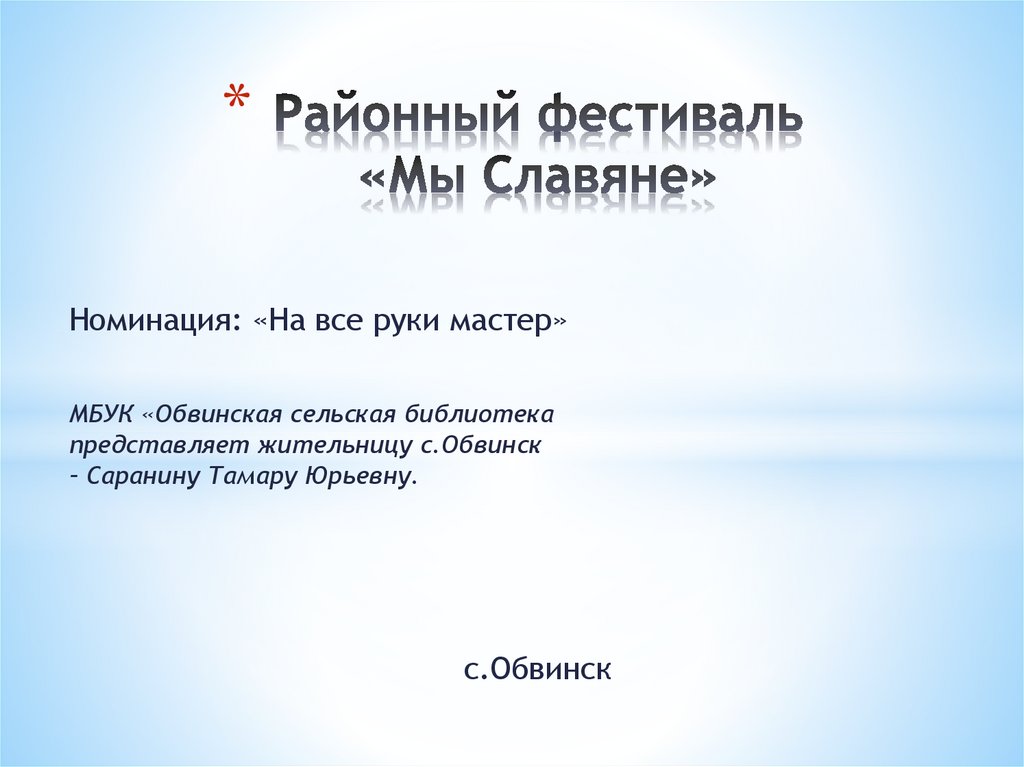 * Районный фестиваль «Мы Славяне»

Номинация: «На все руки мастер»

МБУК «Обвинская сельская библиотека представляет жительницу с.Обвинск – Саранину Тамару Юрьевну.

с.Обвинск